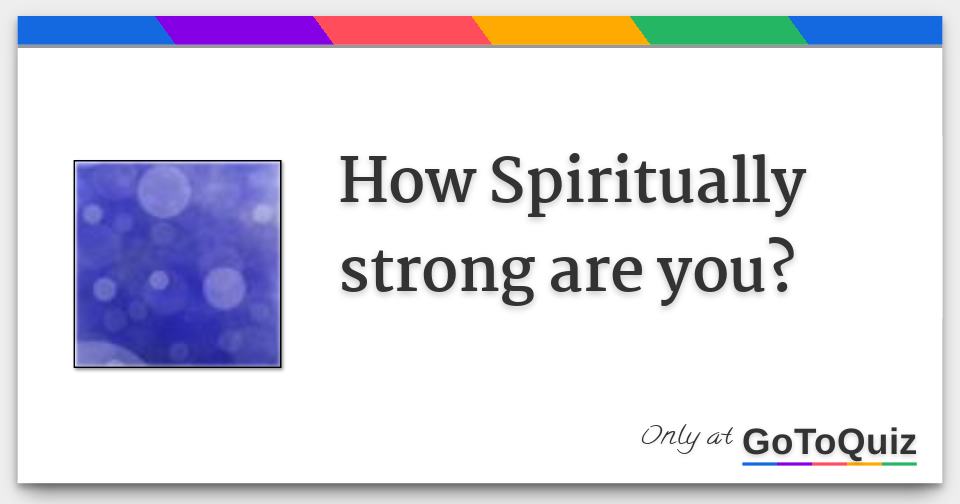 How Spiritually strong are you?

Only at GoToQuiz